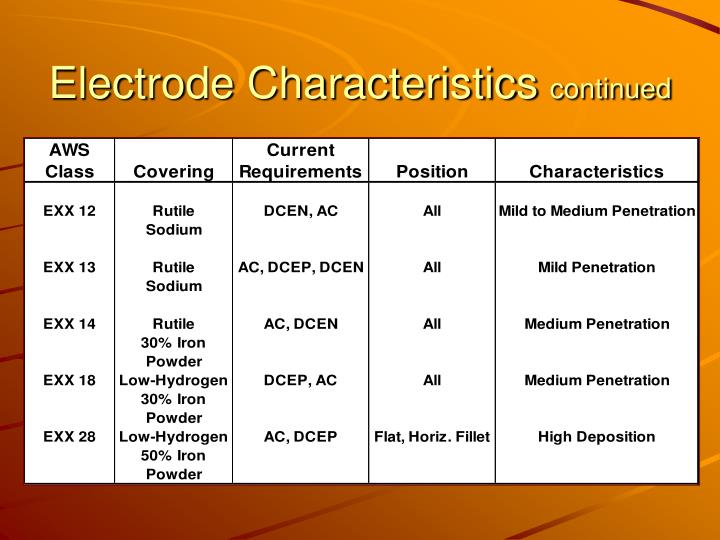 Electrode Characteristics continued

| AWS Class | Covering | Current Requirements | Position | Characteristics |
|---|---|---|---|---|
| EXX 12 | Rutile Sodium | DCEN, AC | All | Mild to Medium Penetration |
| EXX 13 | Rutile Sodium | AC, DCEP, DCEN | All | Mild Penetration |
| EXX 14 | Rutile 30% Iron Powder | AC, DCEN | All | Medium Penetration |
| EXX 18 | Low-Hydrogen 30% Iron Powder | DCEP, AC | All | Medium Penetration |
| EXX 28 | Low-Hydrogen 50% Iron Powder | AC, DCEP | Flat, Horiz. Fillet | High Deposition |